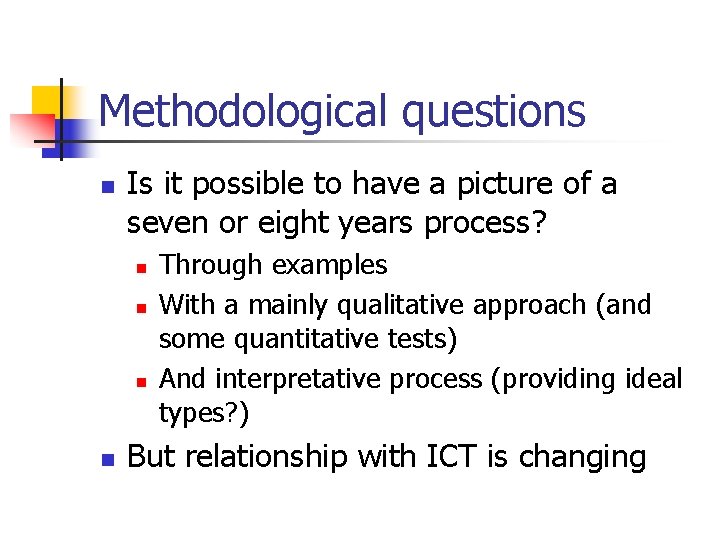 Methodological questions

- Is it possible to have a picture of a seven or eight years process?
  - Through examples
  - With a mainly qualitative approach (and some quantitative tests)
  - And interpretative process (providing ideal types?)
- But relationship with ICT is changing